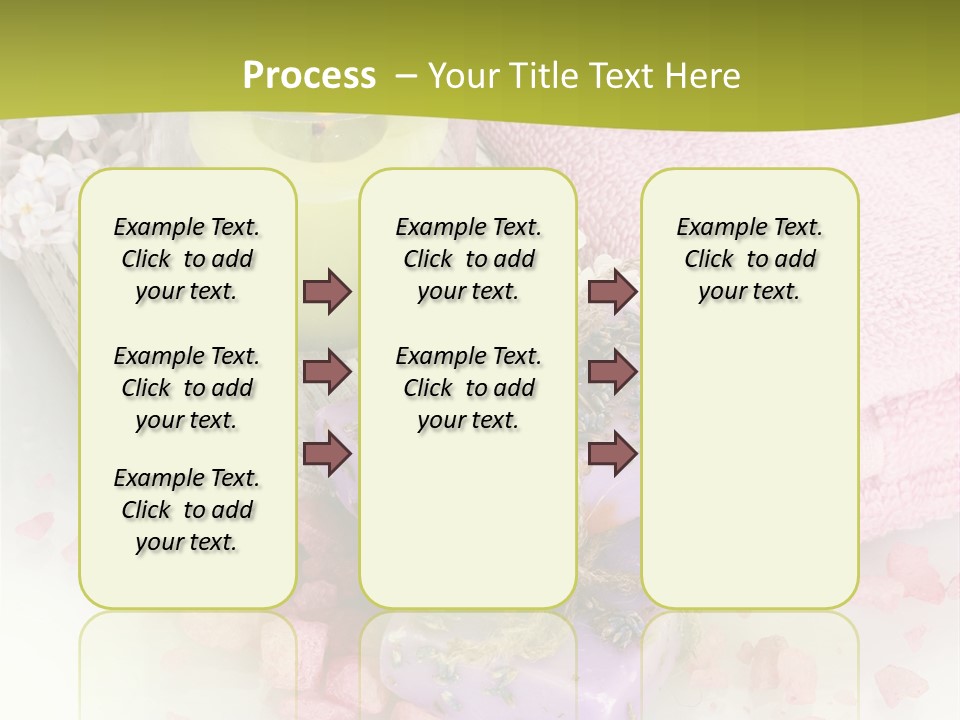 Process – Your Title Text Here

Example Text. Click to add your text.

Example Text. Click to add your text.

Example Text. Click to add your text.

Example Text. Click to add your text.

Example Text. Click to add your text.

Example Text. Click to add your text.